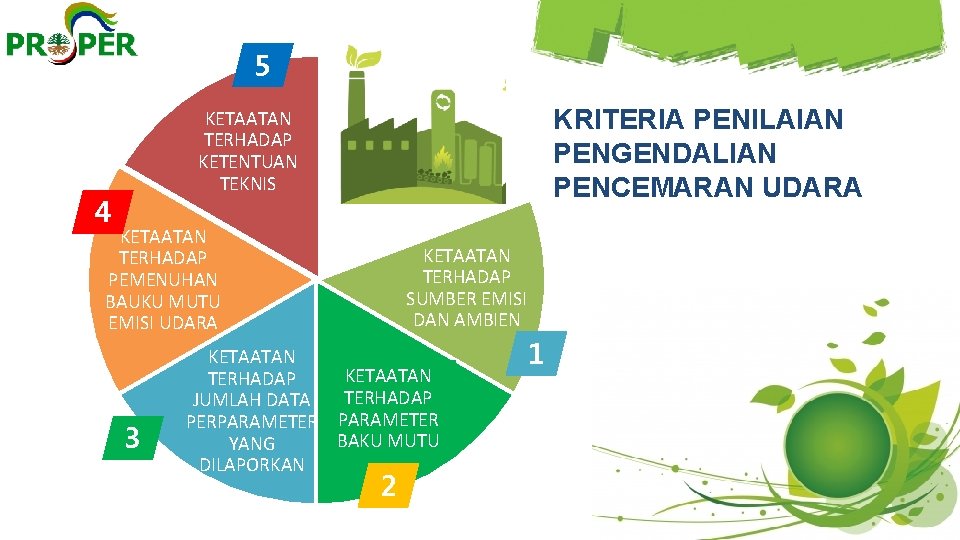 PROPER

KRITERIA PENILAIAN PENGENDALIAN PENCEMARAN UDARA

1
KETAATAN TERHADAP SUMBER EMISI DAN AMBIEN

2
KETAATAN TERHADAP PARAMETER BAKU MUTU

3
KETAATAN TERHADAP JUMLAH DATA PERPARAMETER YANG DILAPORKAN

4
KETAATAN TERHADAP PEMENUHAN BAUKU MUTU EMISI UDARA

5
KETAATAN TERHADAP KETENTUAN TEKNIS